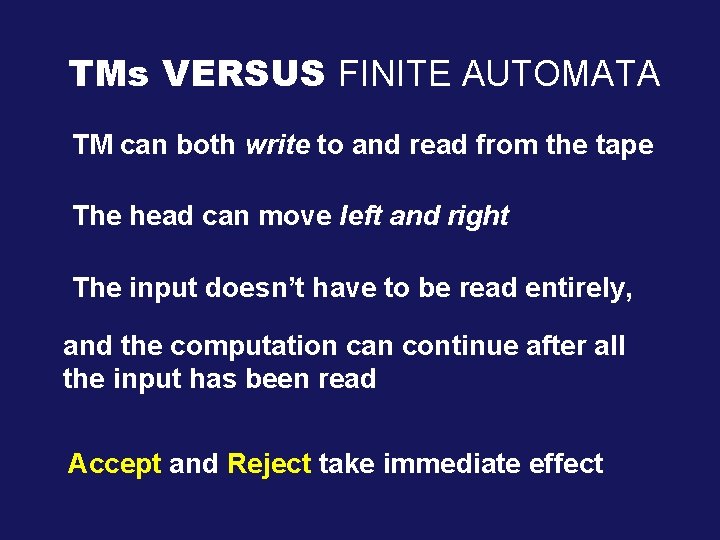 TMs VERSUS FINITE AUTOMATA

TM can both write to and read from the tape

The head can move left and right

The input doesn't have to be read entirely,

and the computation can continue after all the input has been read

Accept and Reject take immediate effect